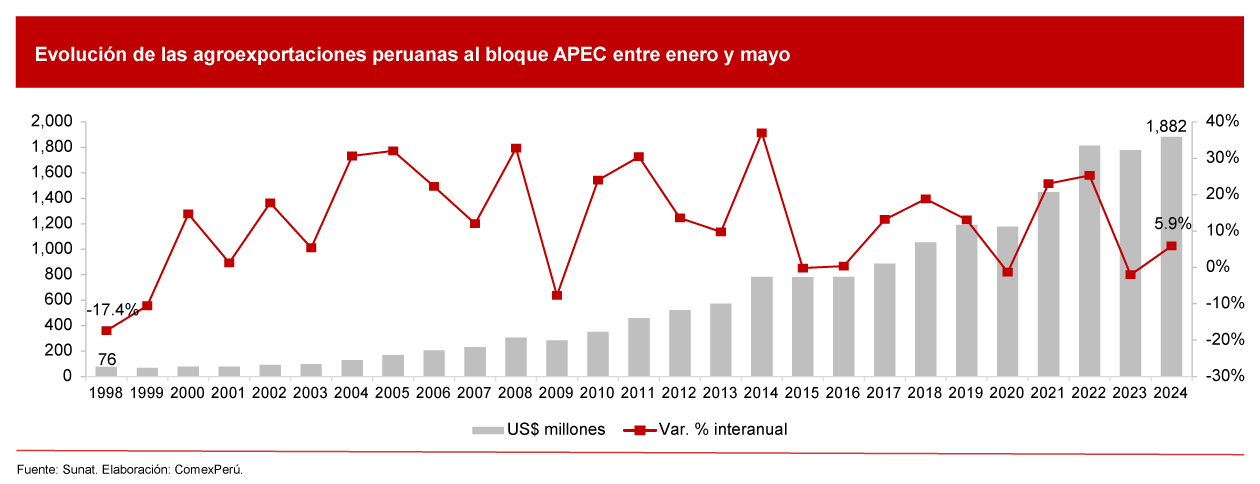 Evolución de las agroexportaciones peruanas al bloque APEC entre enero y mayo

2,000
1,800
1,600
1,400
1,200
1,000
800
600
400
200
0

40%
30%
20%
10%
0%
-10%
-20%
-30%

-17.4%
76
1,882
5.9%

1998 1999 2000 2001 2002 2003 2004 2005 2006 2007 2008 2009 2010 2011 2012 2013 2014 2015 2016 2017 2018 2019 2020 2021 2022 2023 2024

US$ millones
Var. % interanual

Fuente: Sunat. Elaboración: ComexPerú.